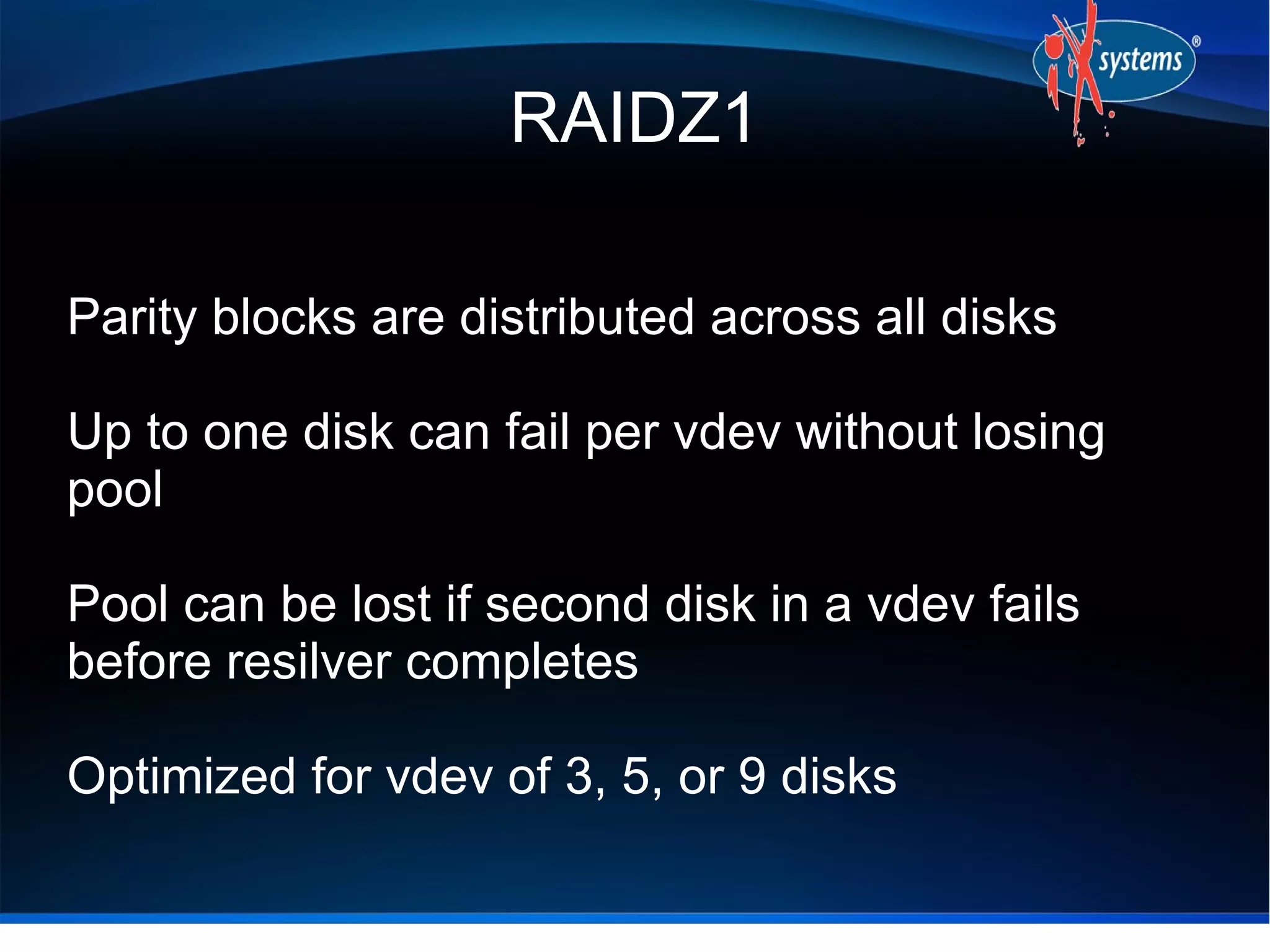 iX systems®

RAIDZ1

Parity blocks are distributed across all disks

Up to one disk can fail per vdev without losing pool

Pool can be lost if second disk in a vdev fails before resilver completes

Optimized for vdev of 3, 5, or 9 disks